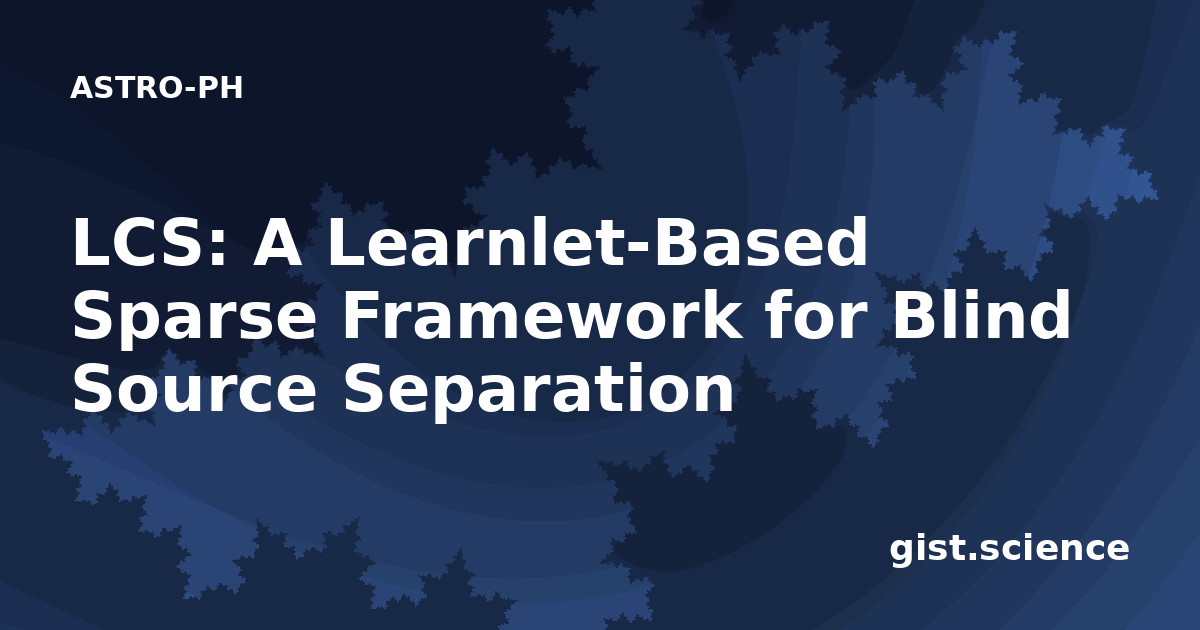 ASTRO-PH

LCS: A Learnlet-Based Sparse Framework for Blind Source Separation

gist.science